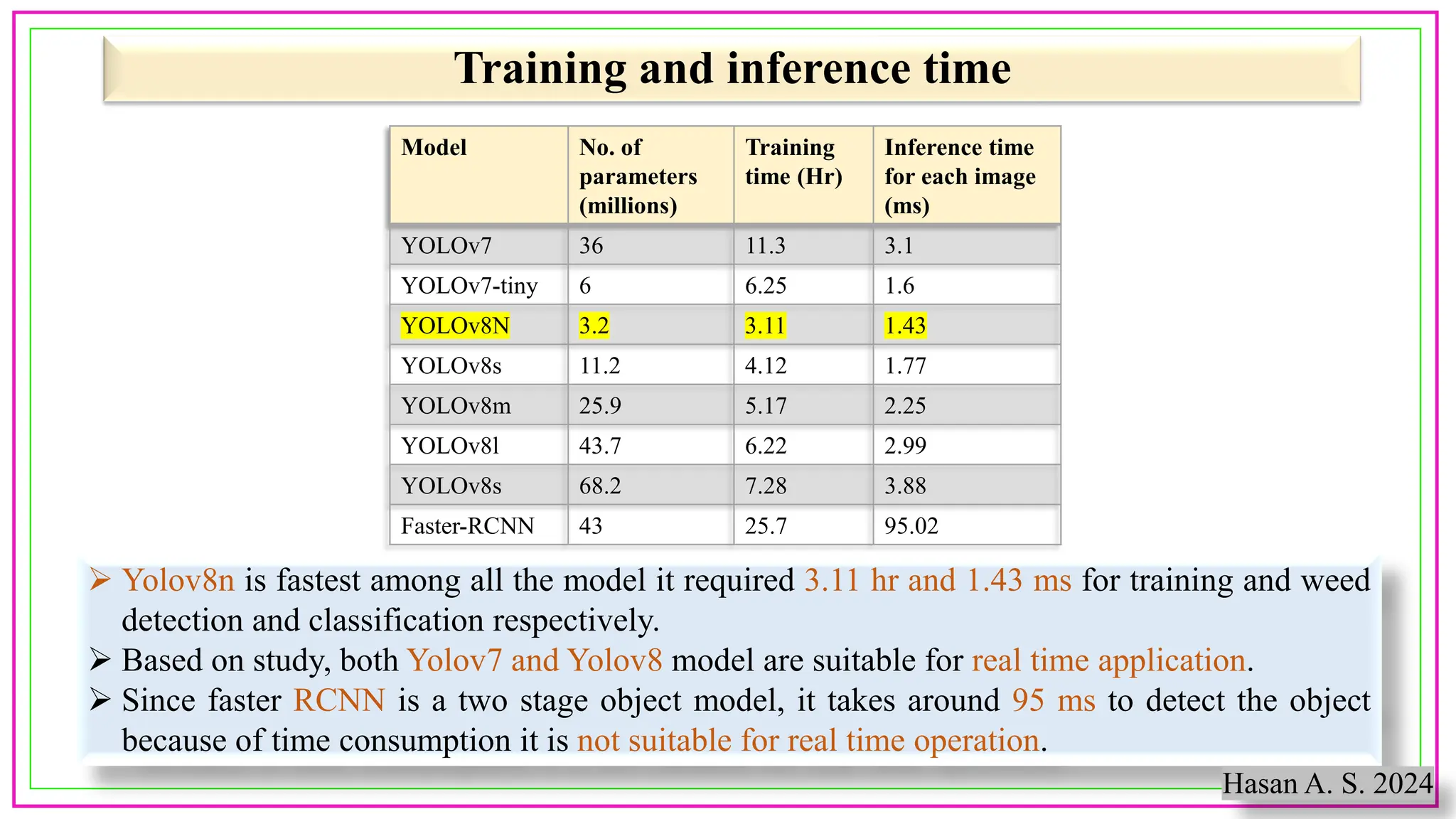 Training and inference time

| Model | No. of parameters (millions) | Training time (Hr) | Inference time for each image (ms) |
|---|---|---|---|
| YOLOv7 | 36 | 11.3 | 3.1 |
| YOLOv7-tiny | 6 | 6.25 | 1.6 |
| YOLOv8N | 3.2 | 3.11 | 1.43 |
| YOLOv8s | 11.2 | 4.12 | 1.77 |
| YOLOv8m | 25.9 | 5.17 | 2.25 |
| YOLOv8l | 43.7 | 6.22 | 2.99 |
| YOLOv8s | 68.2 | 7.28 | 3.88 |
| Faster-RCNN | 43 | 25.7 | 95.02 |

➢ Yolov8n is fastest among all the model it required 3.11 hr and 1.43 ms for training and weed detection and classification respectively.
➢ Based on study, both Yolov7 and Yolov8 model are suitable for real time application.
➢ Since faster RCNN is a two stage object model, it takes around 95 ms to detect the object because of time consumption it is not suitable for real time operation.

Hasan A. S. 2024